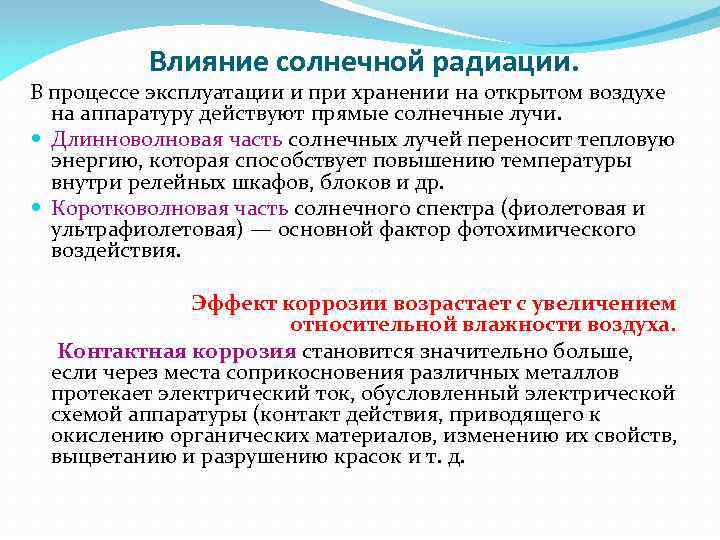 Влияние солнечной радиации.

В процессе эксплуатации и при хранении на открытом воздухе на аппаратуру действуют прямые солнечные лучи.

Длинноволновая часть солнечных лучей переносит тепловую энергию, которая способствует повышению температуры внутри релейных шкафов, блоков и др.

Коротковолновая часть солнечного спектра (фиолетовая и ультрафиолетовая) — основной фактор фотохимического воздействия.

Эффект коррозии возрастает с увеличением относительной влажности воздуха.

Контактная коррозия становится значительно больше, если через места соприкосновения различных металлов протекает электрический ток, обусловленный электрической схемой аппаратуры (контакт действия, приводящего к окислению органических материалов, изменению их свойств, выцветанию и разрушению красок и т. д.